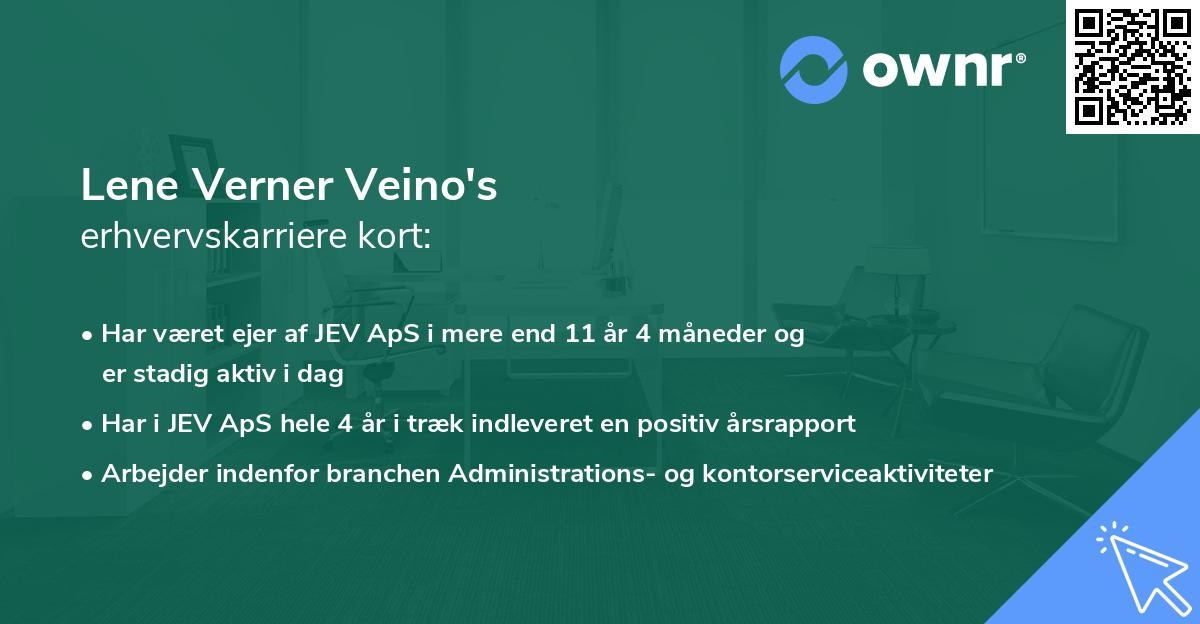 ownr®

Lene Verner Veino's
erhvervskarriere kort:

• Har været ejer af JEV ApS i mere end 11 år 4 måneder og er stadig aktiv i dag
• Har i JEV ApS hele 4 år i træk indleveret en positiv årsrapport
• Arbejder indenfor branchen Administrations- og kontorserviceaktiviteter